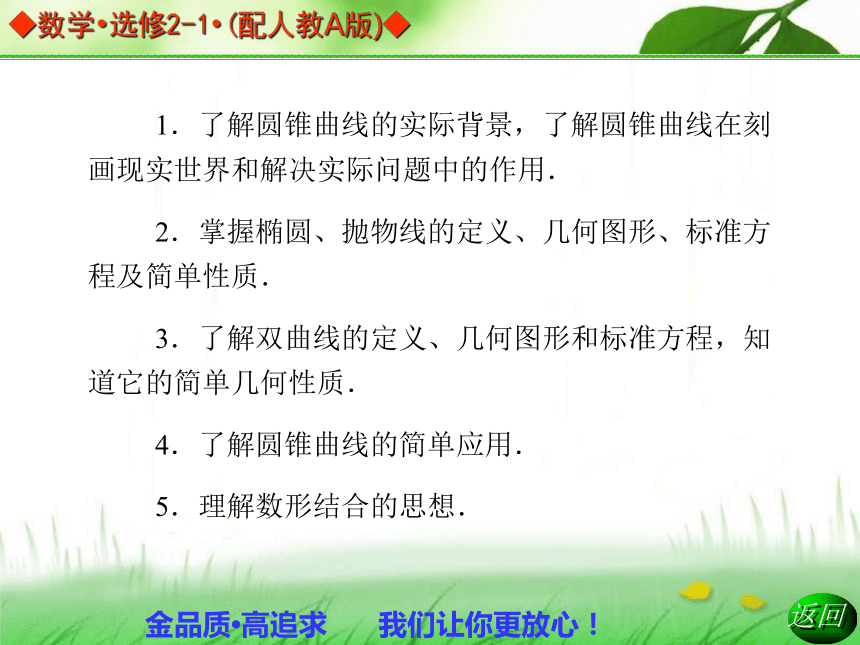 ◆数学•选修2-1•(配人教A版)◆

1．了解圆锥曲线的实际背景，了解圆锥曲线在刻画现实世界和解决实际问题中的作用．

2．掌握椭圆、抛物线的定义、几何图形、标准方程及简单性质．

3．了解双曲线的定义、几何图形和标准方程，知道它的简单几何性质．

4．了解圆锥曲线的简单应用．

5．理解数形结合的思想．

金品质•高追求　我们让你更放心！

返回